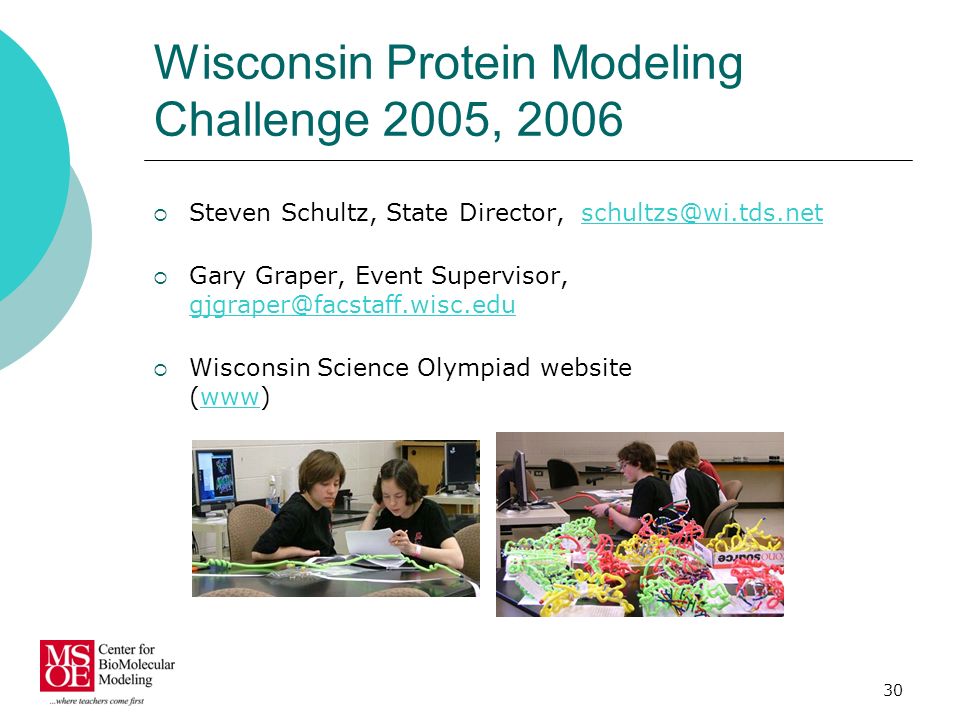 Wisconsin Protein Modeling Challenge 2005, 2006

Steven Schultz, State Director, schultzs@wi.tds.net

Gary Graper, Event Supervisor, gjgraper@facstaff.wisc.edu

Wisconsin Science Olympiad website (www)

MSOE Center for BioMolecular Modeling
...where teachers come first

30